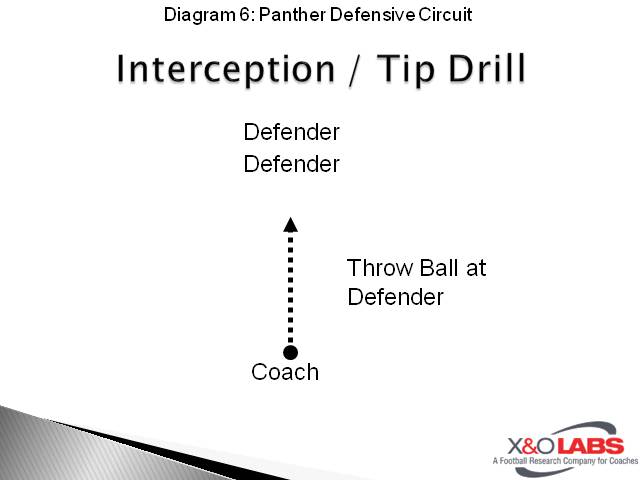 Diagram 6: Panther Defensive Circuit

Interception / Tip Drill

Defender
Defender

Throw Ball at Defender

Coach

X&O LABS
A Football Research Company for Coaches